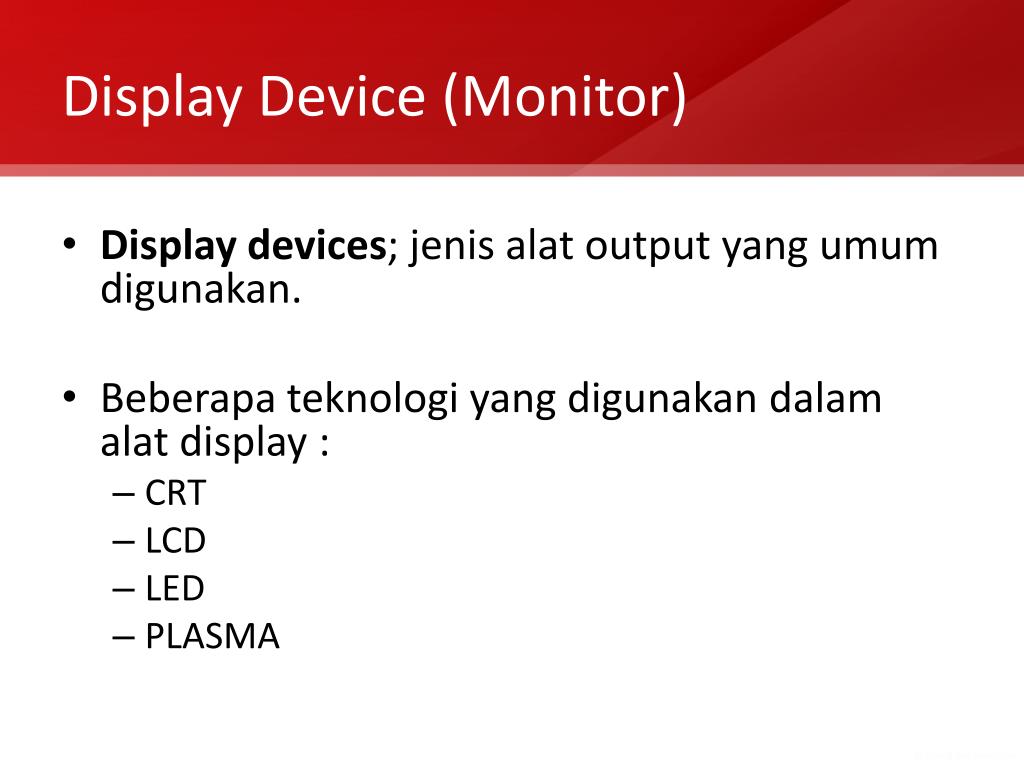 Display Device (Monitor)

• Display devices; jenis alat output yang umum digunakan.

• Beberapa teknologi yang digunakan dalam alat display :
– CRT
– LCD
– LED
– PLASMA